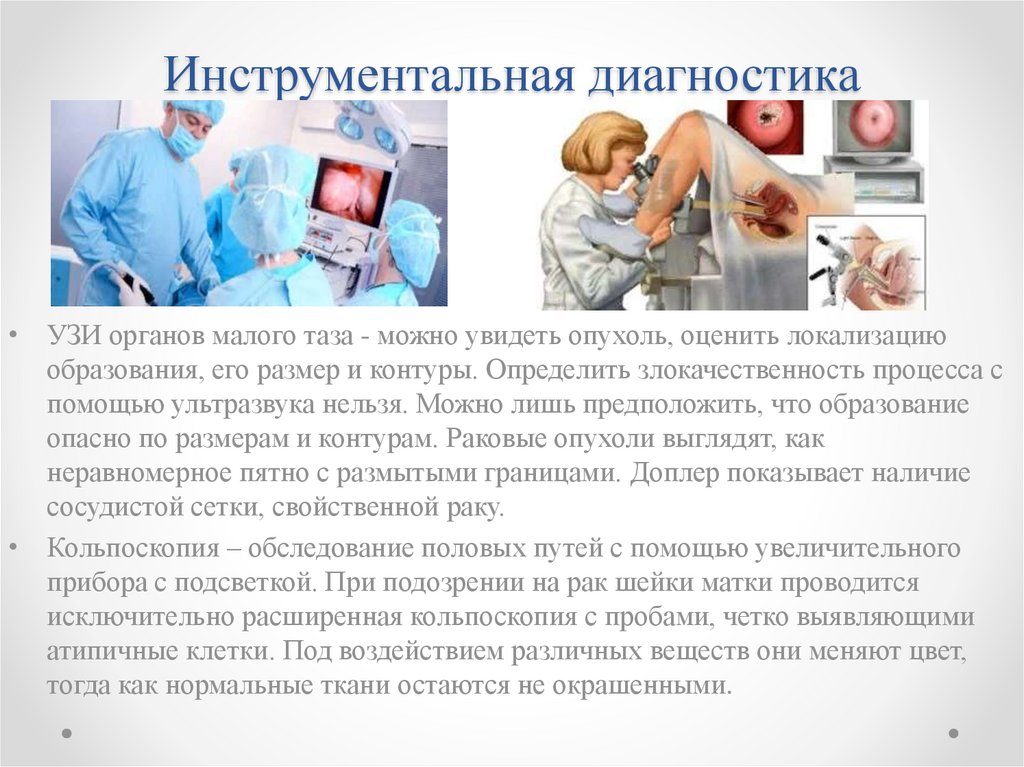 Инструментальная диагностика

• УЗИ органов малого таза - можно увидеть опухоль, оценить локализацию образования, его размер и контуры. Определить злокачественность процесса с помощью ультразвука нельзя. Можно лишь предположить, что образование опасно по размерам и контурам. Раковые опухоли выглядят, как неравномерное пятно с размытыми границами. Доплер показывает наличие сосудистой сетки, свойственной раку.

• Кольпоскопия – обследование половых путей с помощью увеличительного прибора с подсветкой. При подозрении на рак шейки матки проводится исключительно расширенная кольпоскопия с пробами, четко выявляющими атипичные клетки. Под воздействием различных веществ они меняют цвет, тогда как нормальные ткани остаются не окрашенными.